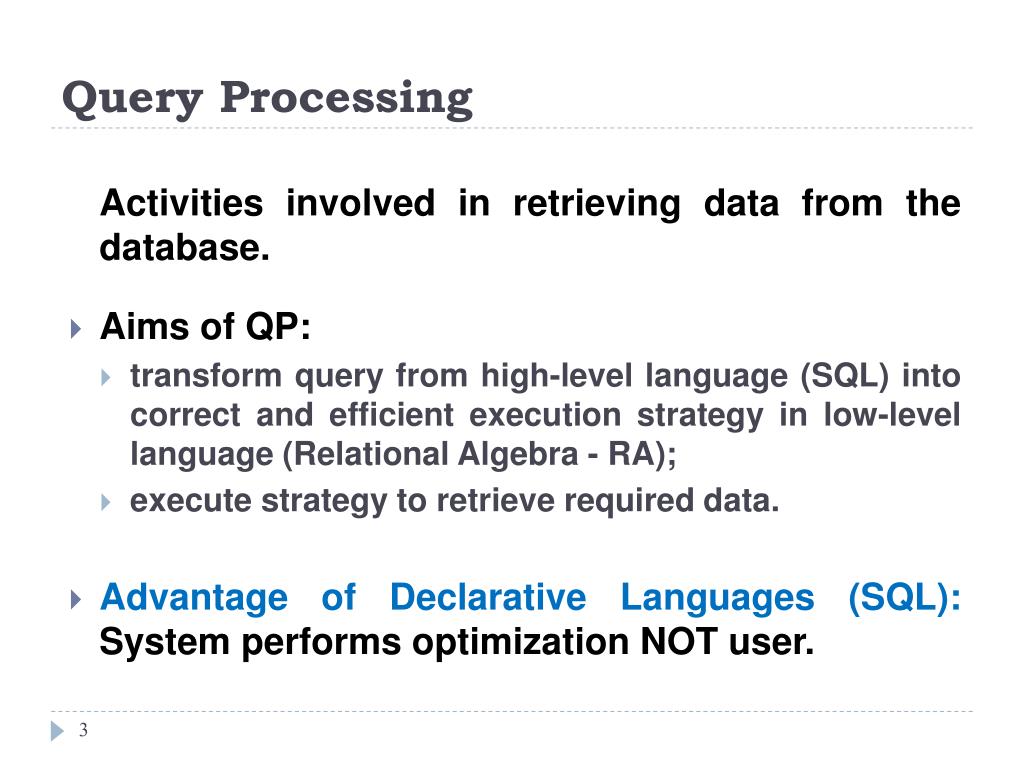 Query Processing

Activities involved in retrieving data from the database.

Aims of QP:

transform query from high-level language (SQL) into correct and efficient execution strategy in low-level language (Relational Algebra - RA);

execute strategy to retrieve required data.

Advantage of Declarative Languages (SQL): System performs optimization NOT user.

3